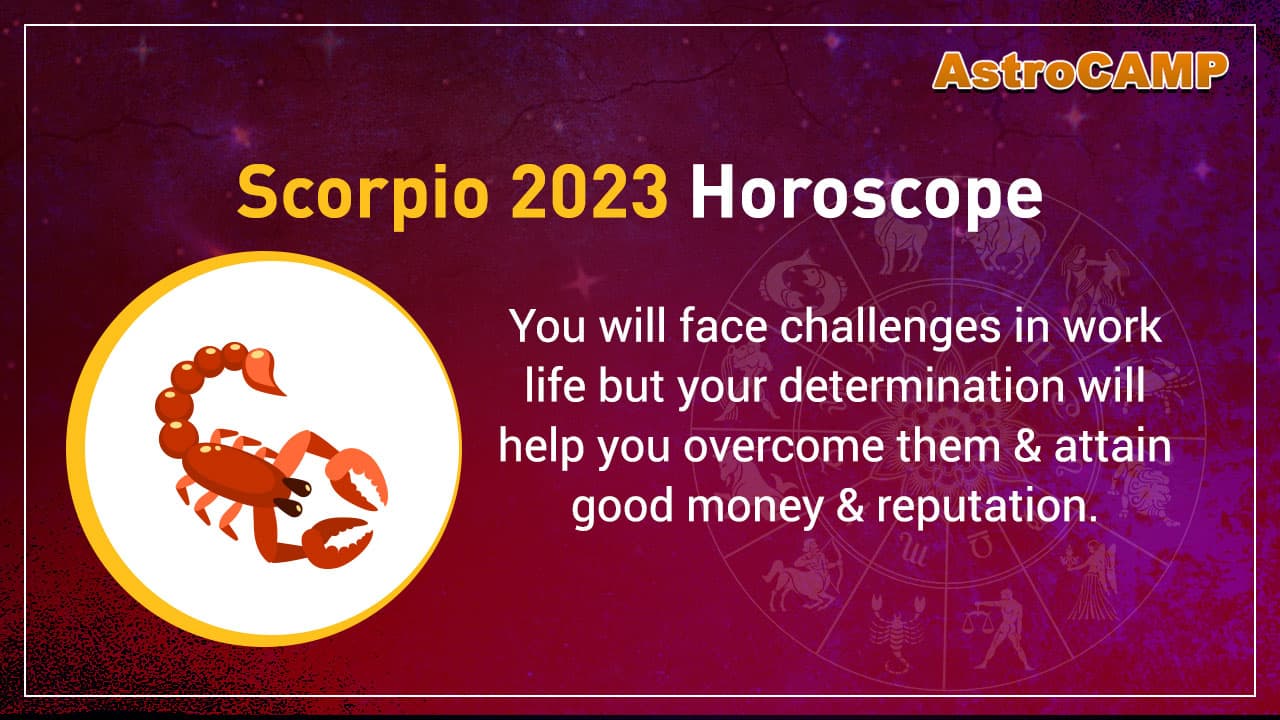 AstroCAMP

Scorpio 2023 Horoscope

You will face challenges in work life but your determination will help you overcome them & attain good money & reputation.